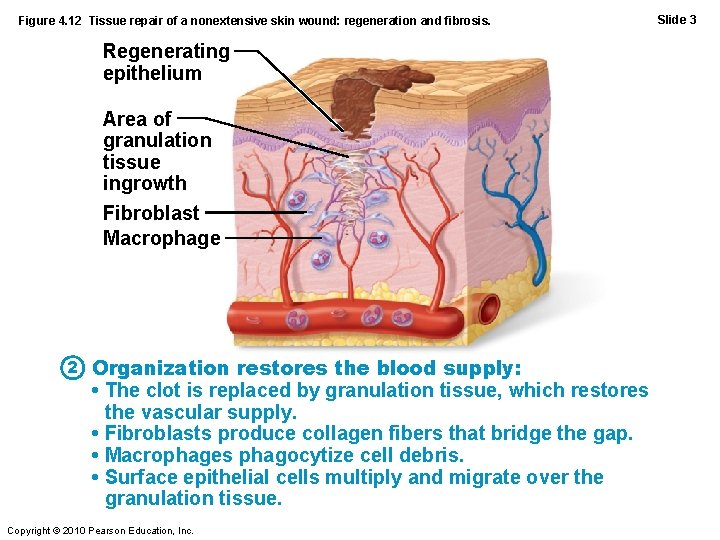 Figure 4.12 Tissue repair of a nonextensive skin wound: regeneration and fibrosis.

Slide 3

Regenerating epithelium

Area of granulation tissue ingrowth

Fibroblast

Macrophage

② Organization restores the blood supply:
• The clot is replaced by granulation tissue, which restores the vascular supply.
• Fibroblasts produce collagen fibers that bridge the gap.
• Macrophages phagocytize cell debris.
• Surface epithelial cells multiply and migrate over the granulation tissue.

Copyright © 2010 Pearson Education, Inc.